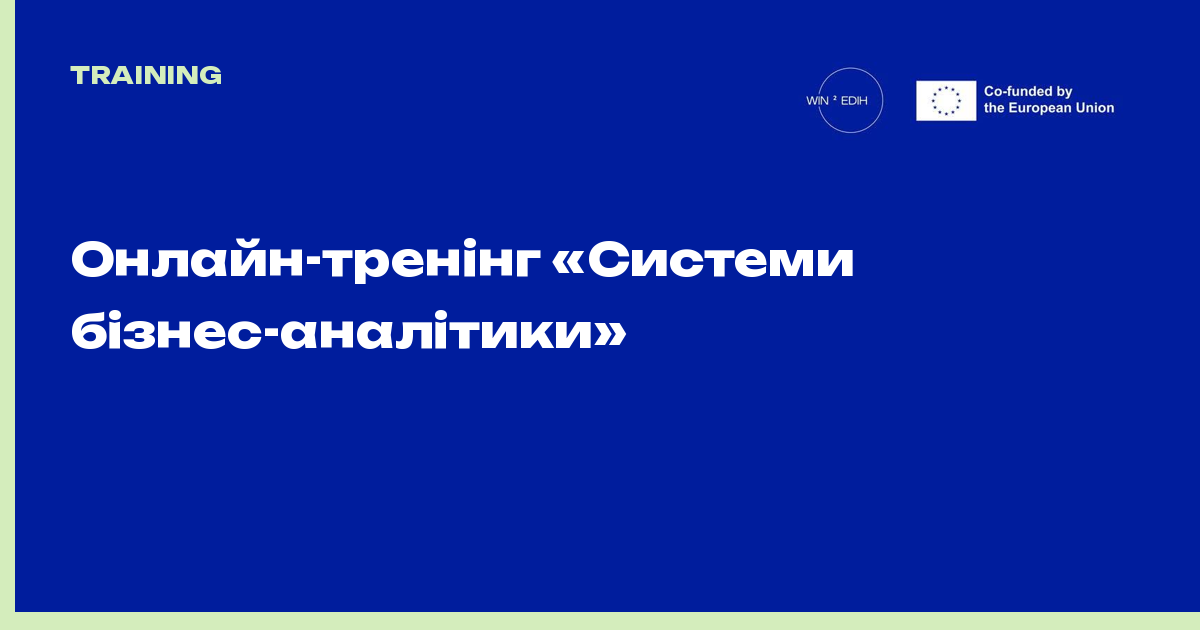 TRAINING

WIN ² EDIH

Co-funded by
the European Union

Онлайн-тренінг «Системи бізнес-аналітики»